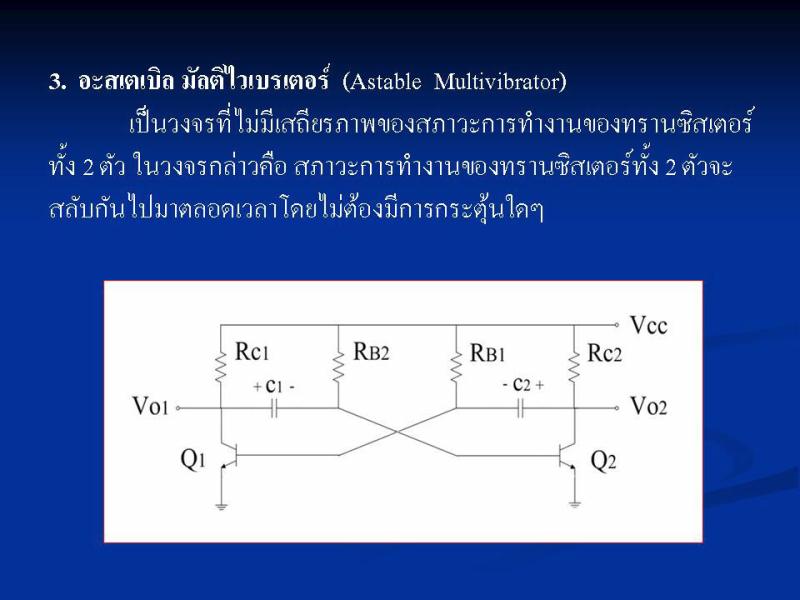 3. อะสเตเบิล มัลติไวเบรเตอร์ (Astable Multivibrator)

เป็นวงจรที่ไม่มีเสถียรภาพของสภาวะการทำงานของทรานซิสเตอร์ทั้ง 2 ตัว ในวงจรกล่าวคือ สภาวะการทำงานของทรานซิสเตอร์ทั้ง 2 ตัวจะสลับกันไปมาตลอดเวลาโดยไม่ต้องมีการกระตุ้นใดๆ

Vcc
Rc1
RB2
RB1
Rc2
+ c1 -
- c2 +
Vo1
Vo2
Q1
Q2